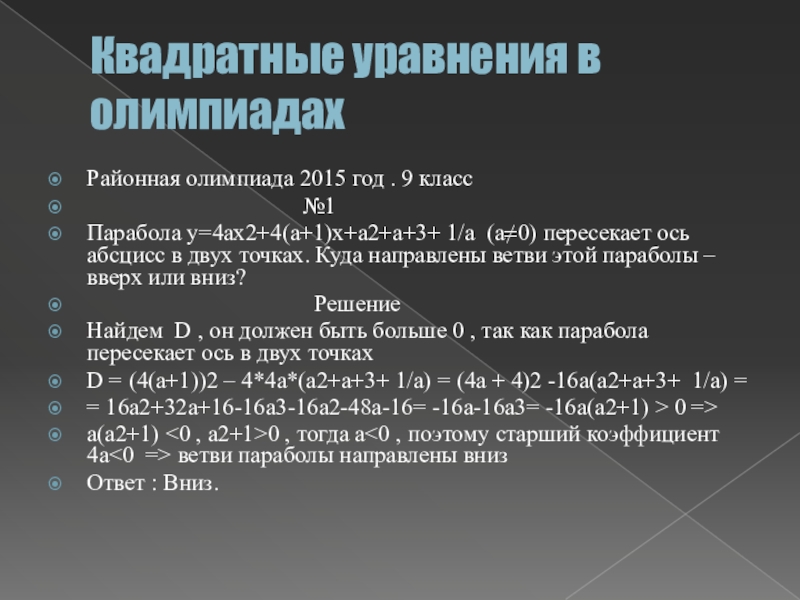 Квадратные уравнения в олимпиадах

Районная олимпиада 2015 год . 9 класс

№1

Парабола y=4ax2+4(a+1)x+a2+a+3+ 1/a (a≠0) пересекает ось абсцисс в двух точках. Куда направлены ветви этой параболы – вверх или вниз?

Решение

Найдем D , он должен быть больше 0 , так как парабола пересекает ось в двух точках

D = (4(a+1))2 – 4*4a*(a2+a+3+ 1/a) = (4a + 4)2 -16a(a2+a+3+ 1/a) =

= 16a2+32a+16-16a3-16a2-48a-16= -16a-16a3= -16a(a2+1) > 0 =>

a(a2+1) <0 , a2+1>0 , тогда a<0 , поэтому старший коэффициент 4a<0 => ветви параболы направлены вниз

Ответ : Вниз.